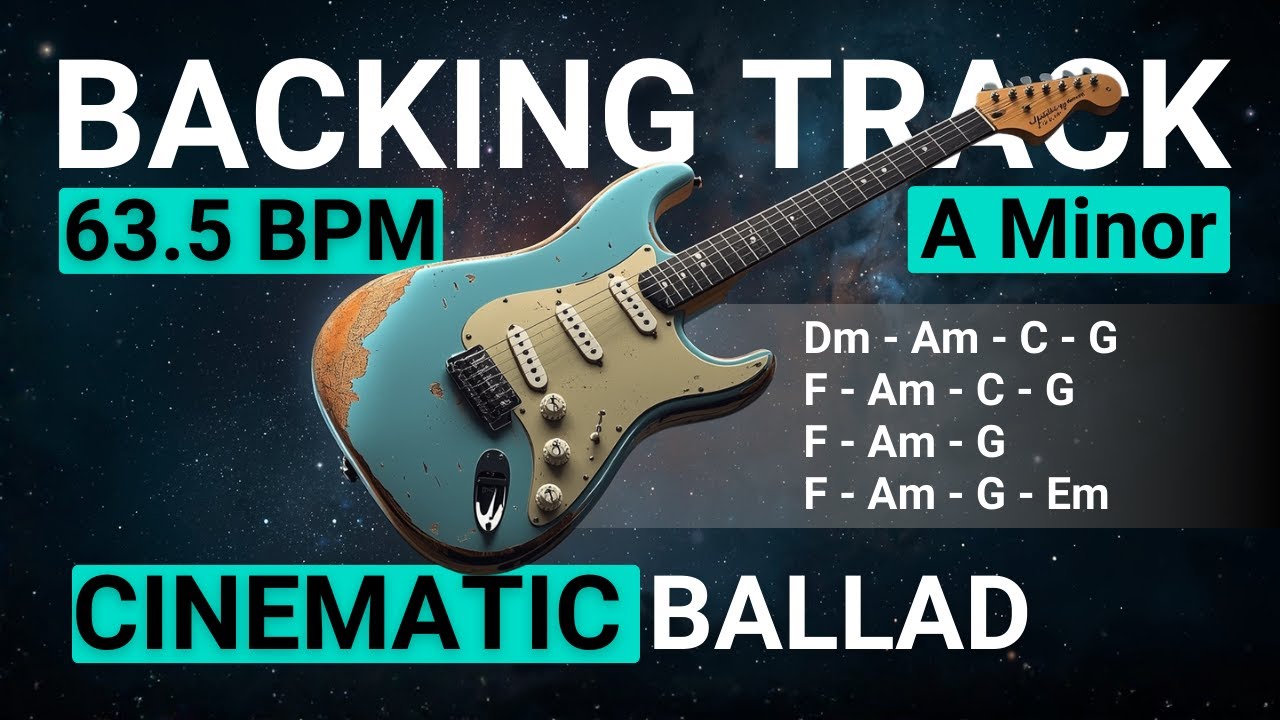 BACKING TRACK

63.5 BPM

A Minor

Dm - Am - C - G
F - Am - C - G
F - Am - G
F - Am - G - Em

CINEMATIC BALLAD